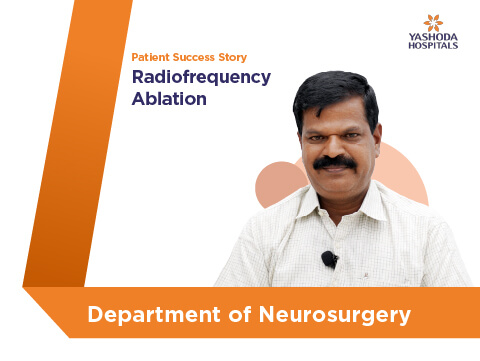 YASHODA HOSPITALS

Patient Success Story

Radiofrequency Ablation

Department of Neurosurgery